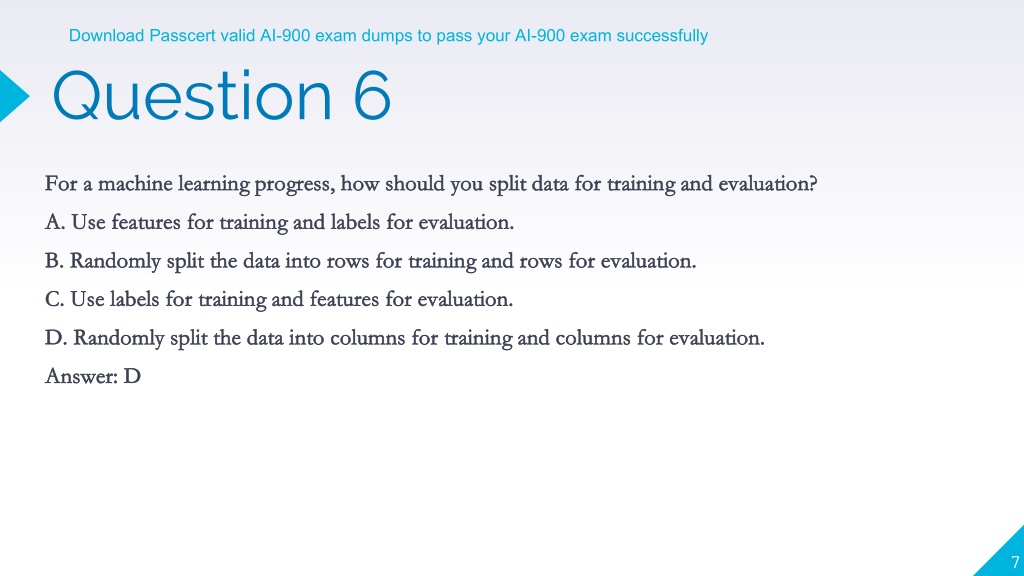 Download Passcert valid AI-900 exam dumps to pass your AI-900 exam successfully

Question 6

For a machine learning progress, how should you split data for training and evaluation?

A. Use features for training and labels for evaluation.

B. Randomly split the data into rows for training and rows for evaluation.

C. Use labels for training and features for evaluation.

D. Randomly split the data into columns for training and columns for evaluation.

Answer: D

7